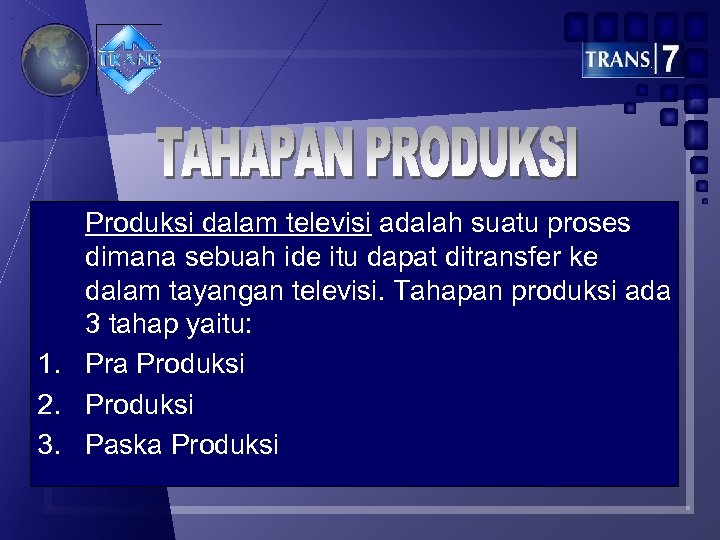 TRANS

TRANS 7

TAHAPAN PRODUKSI

Produksi dalam televisi adalah suatu proses dimana sebuah ide itu dapat ditransfer ke dalam tayangan televisi. Tahapan produksi ada 3 tahap yaitu:

1. Pra Produksi
2. Produksi
3. Paska Produksi